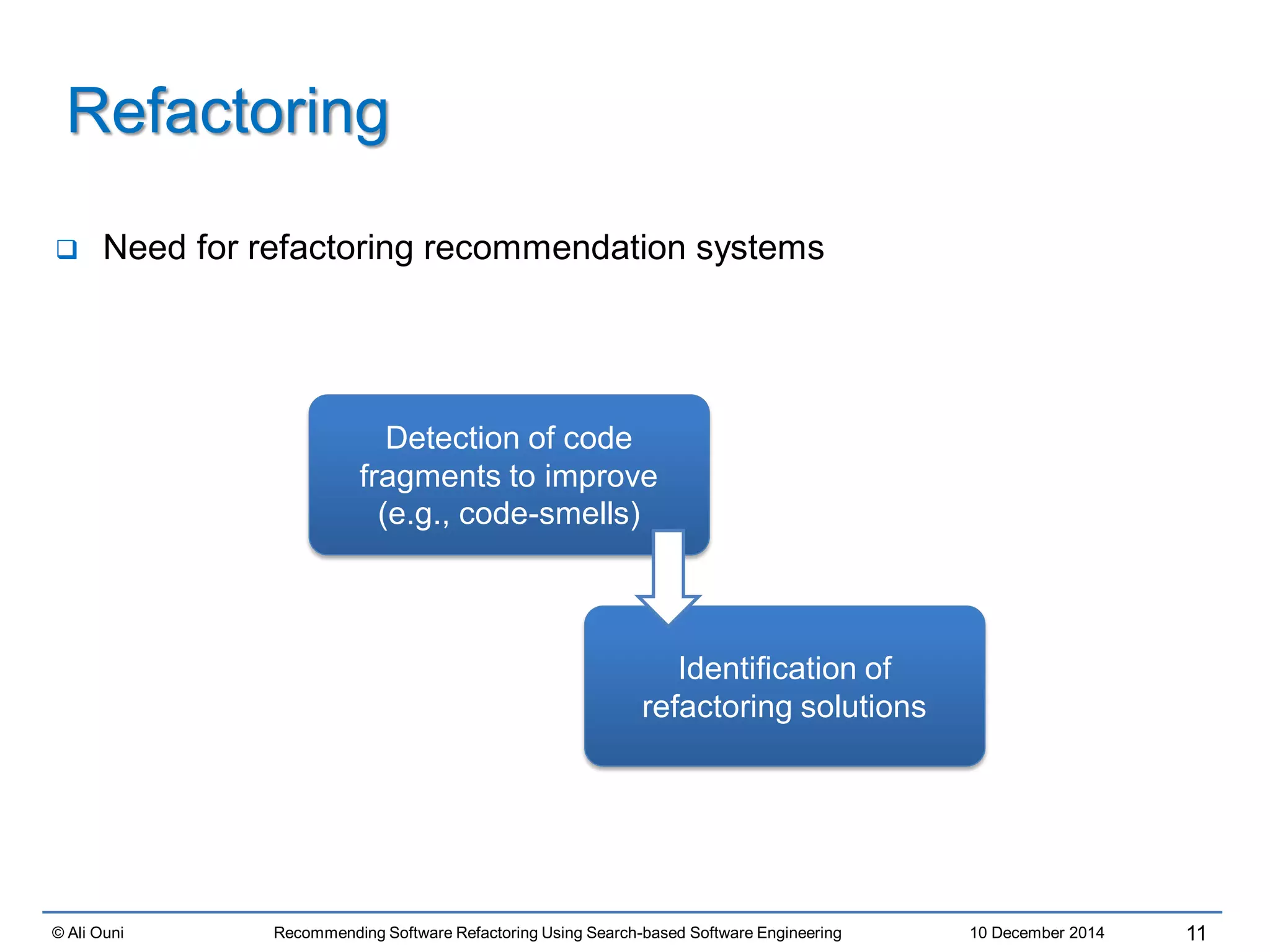 Refactoring

❑ Need for refactoring recommendation systems

Detection of code fragments to improve (e.g., code-smells)

Identification of refactoring solutions

© Ali Ouni Recommending Software Refactoring Using Search-based Software Engineering 10 December 2014 11